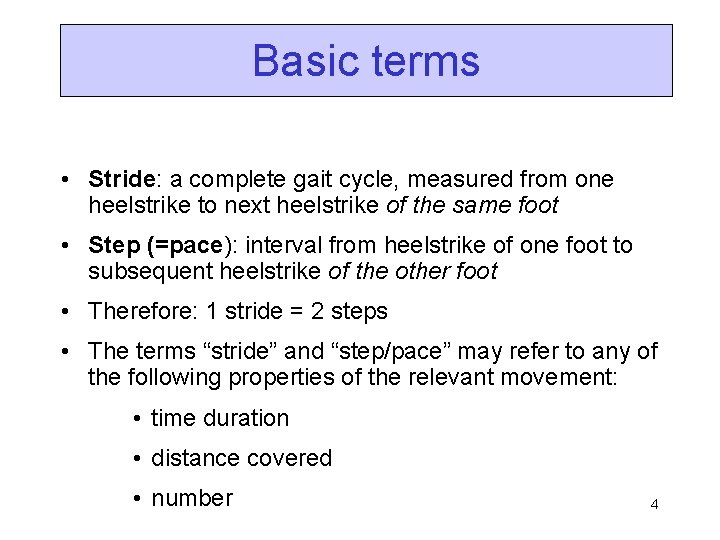 Basic terms

• Stride: a complete gait cycle, measured from one heelstrike to next heelstrike of the same foot

• Step (=pace): interval from heelstrike of one foot to subsequent heelstrike of the other foot

• Therefore: 1 stride = 2 steps

• The terms “stride” and “step/pace” may refer to any of the following properties of the relevant movement:

• time duration

• distance covered

• number

4